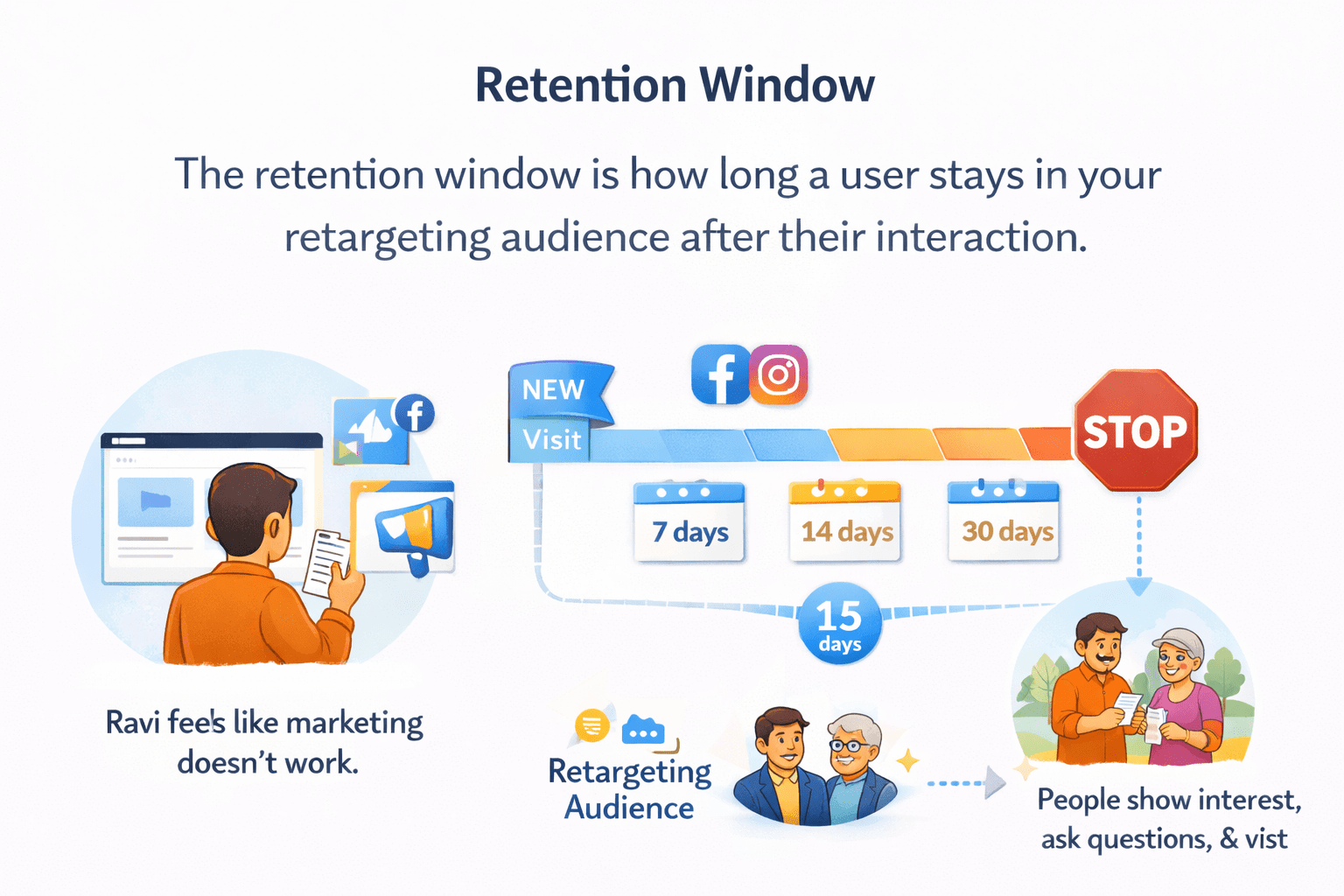 Retention Window

The retention window is how long a user stays in your retargeting audience after their interaction.

NEW
Visit

STOP

7 days

14 days

30 days

15
days

Ravi fee's like marketing doesn't work.

Retargeting Audience

People show interest, ask questions, & vist